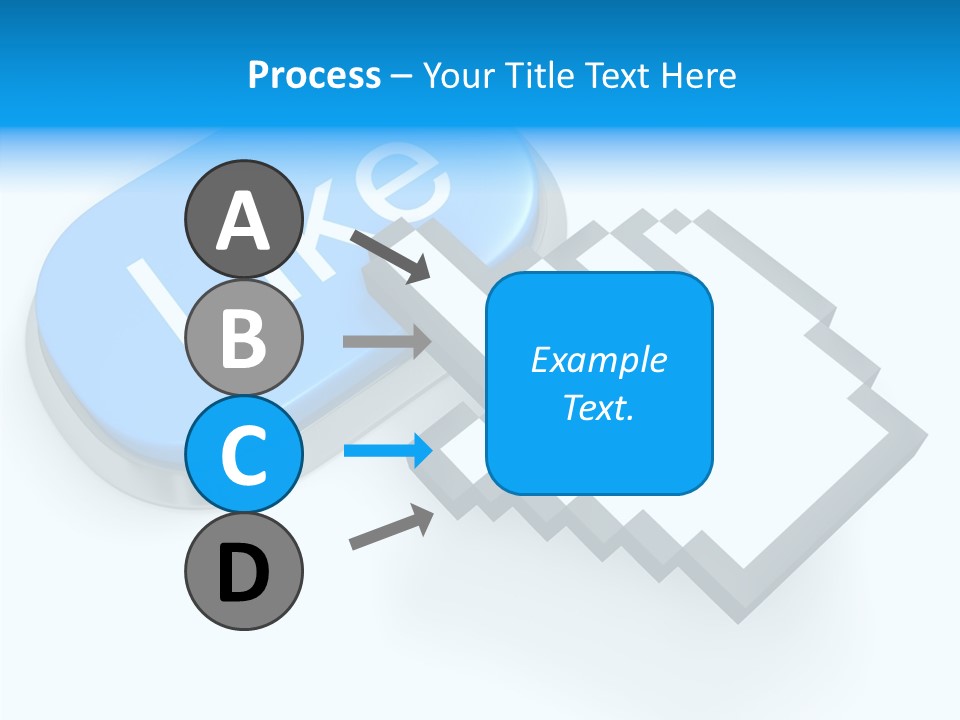 Process – Your Title Text Here

Like

A

B

C

D

Example Text.